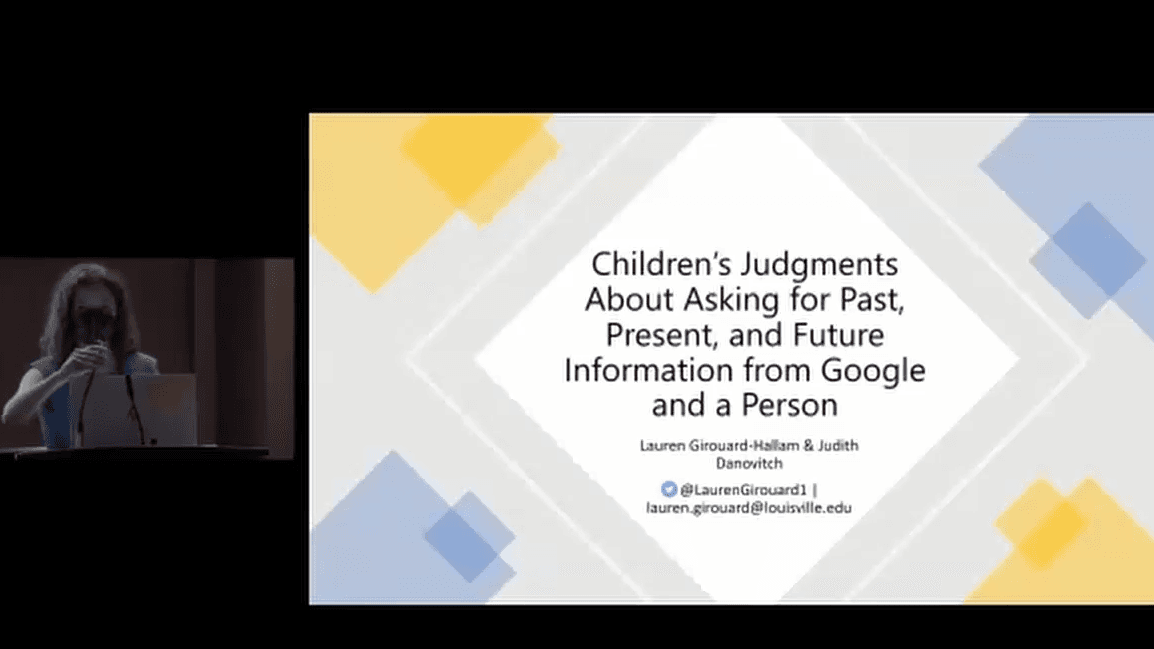 Children's Judgments About Asking for Past, Present, and Future Information from Google and a Person

Lauren Girouard-Hallam & Judith Danovitch

@LaurenGirouard1 | lauren.girouard@louisville.edu